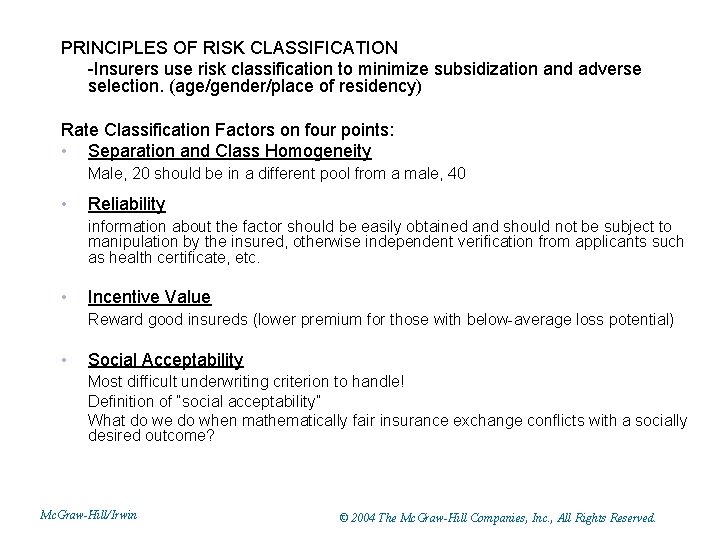 PRINCIPLES OF RISK CLASSIFICATION

-Insurers use risk classification to minimize subsidization and adverse selection. (age/gender/place of residency)

Rate Classification Factors on four points:

• Separation and Class Homogeneity

Male, 20 should be in a different pool from a male, 40

• Reliability

information about the factor should be easily obtained and should not be subject to manipulation by the insured, otherwise independent verification from applicants such as health certificate, etc.

• Incentive Value

Reward good insureds (lower premium for those with below-average loss potential)

• Social Acceptability

Most difficult underwriting criterion to handle!

Definition of "social acceptability"

What do we do when mathematically fair insurance exchange conflicts with a socially desired outcome?

McGraw-Hill/Irwin

© 2004 The McGraw-Hill Companies, Inc., All Rights Reserved.